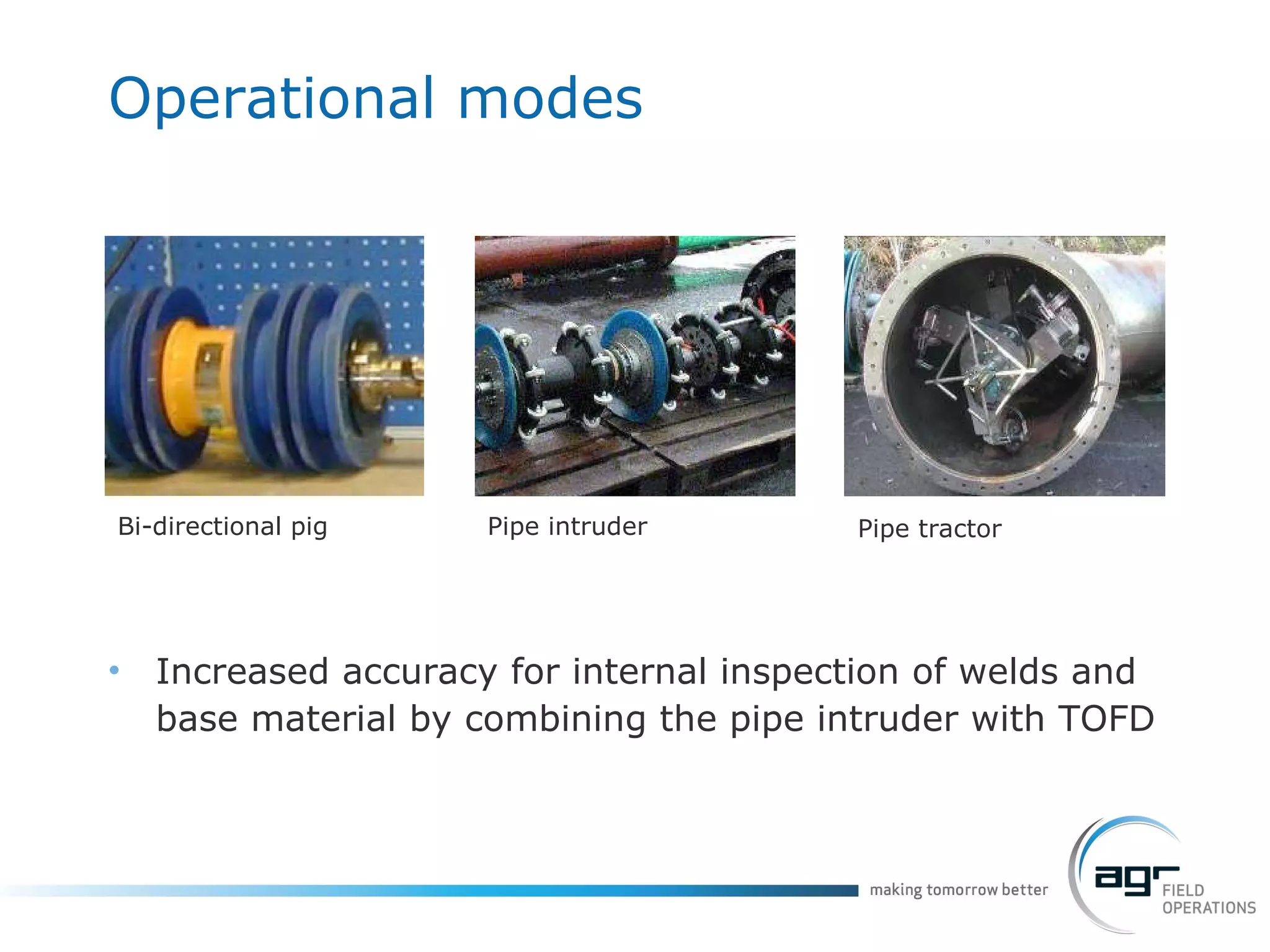 Operational modes

Bi-directional pig

Pipe intruder

Pipe tractor

• Increased accuracy for internal inspection of welds and base material by combining the pipe intruder with TOFD

making tomorrow better

agr FIELD OPERATIONS